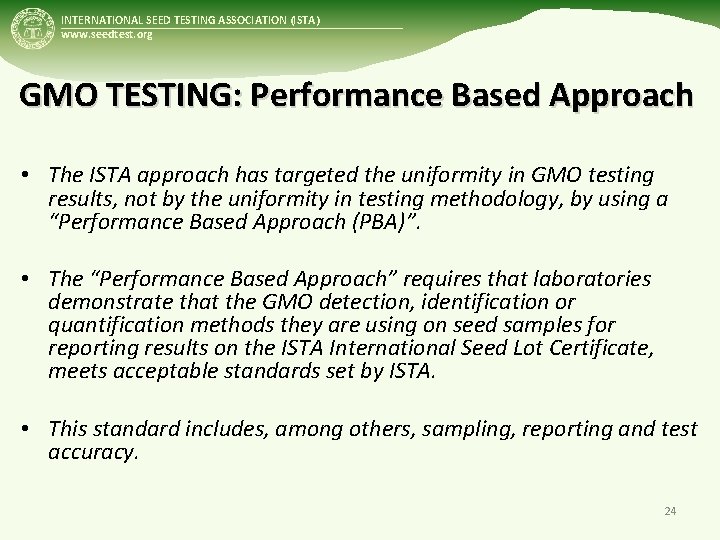 INTERNATIONAL SEED TESTING ASSOCIATION (ISTA)
www.seedtest.org

GMO TESTING: Performance Based Approach

• The ISTA approach has targeted the uniformity in GMO testing results, not by the uniformity in testing methodology, by using a "Performance Based Approach (PBA)".

• The "Performance Based Approach" requires that laboratories demonstrate that the GMO detection, identification or quantification methods they are using on seed samples for reporting results on the ISTA International Seed Lot Certificate, meets acceptable standards set by ISTA.

• This standard includes, among others, sampling, reporting and test accuracy.

24